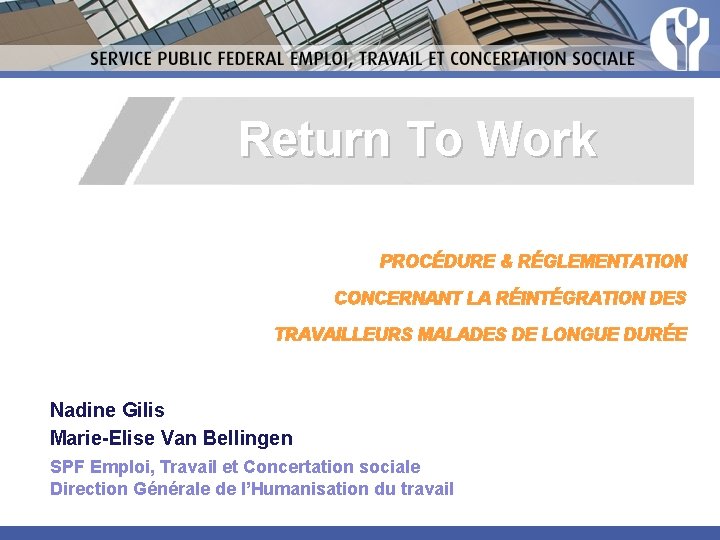 SERVICE PUBLIC FEDERAL EMPLOI, TRAVAIL ET CONCERTATION SOCIALE

Return To Work

PROCÉDURE & RÉGLEMENTATION
CONCERNANT LA RÉINTÉGRATION DES
TRAVAILLEURS MALADES DE LONGUE DURÉE

Nadine Gilis
Marie-Elise Van Bellingen
SPF Emploi, Travail et Concertation sociale
Direction Générale de l'Humanisation du travail